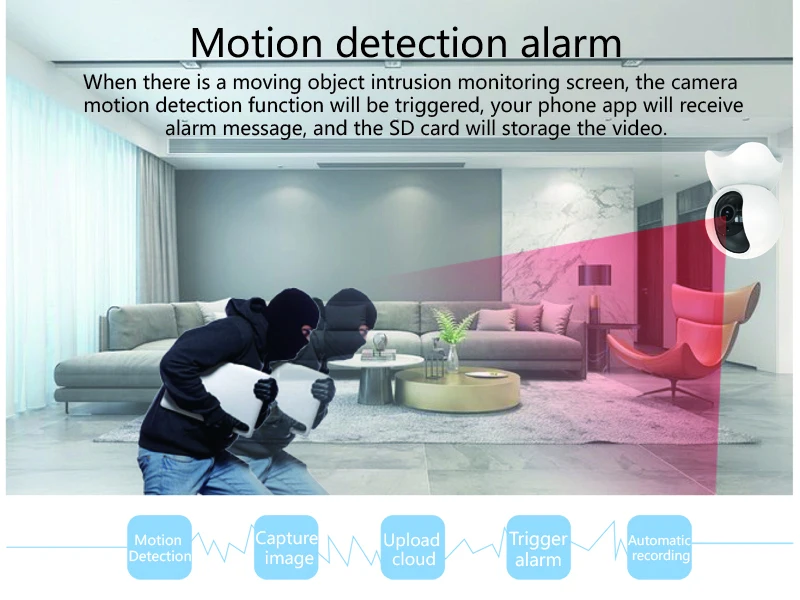 Motion detection alarm

When there is a moving object intrusion monitoring screen, the camera motion detection function will be triggered, your phone app will receive alarm message, and the SD card will storage the video.

Motion Detection

Capture image

Upload cloud

Trigger alarm

Automatic recording